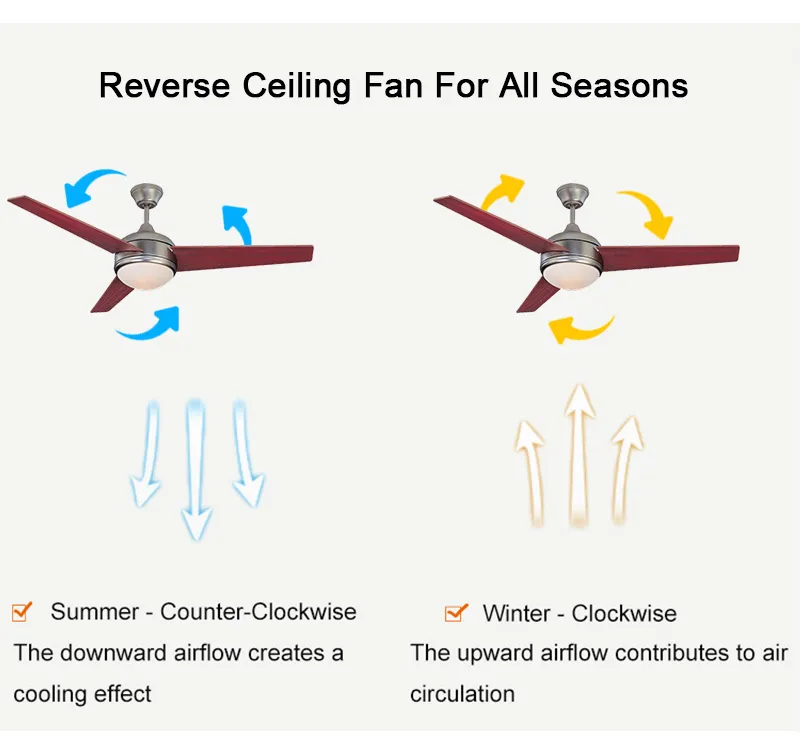 Reverse Ceiling Fan For All Seasons

Summer - Counter-Clockwise
The downward airflow creates a cooling effect

Winter - Clockwise
The upward airflow contributes to air circulation